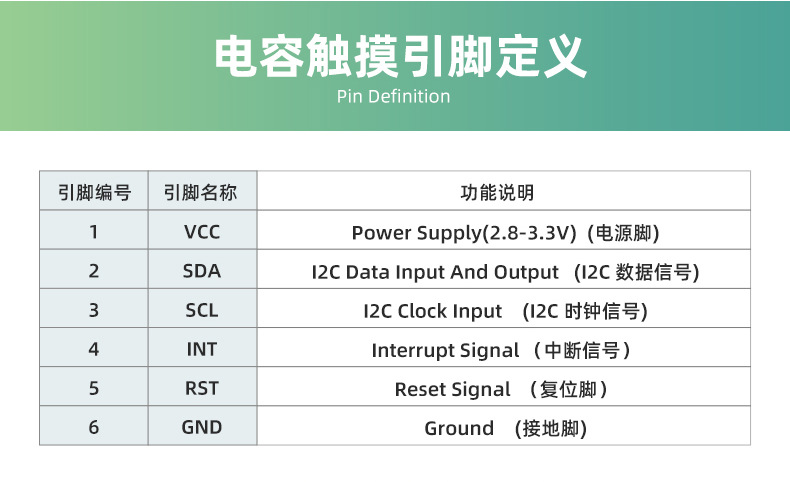 电容触摸引脚定义
Pin Definition

| 引脚编号 | 引脚名称 | 功能说明 |
|---|---|---|
| 1 | VCC | Power Supply(2.8-3.3V)（电源脚） |
| 2 | SDA | I2C Data Input And Output （I2C 数据信号） |
| 3 | SCL | I2C Clock Input （I2C 时钟信号） |
| 4 | INT | Interrupt Signal （中断信号） |
| 5 | RST | Reset Signal （复位脚） |
| 6 | GND | Ground （接地脚） |